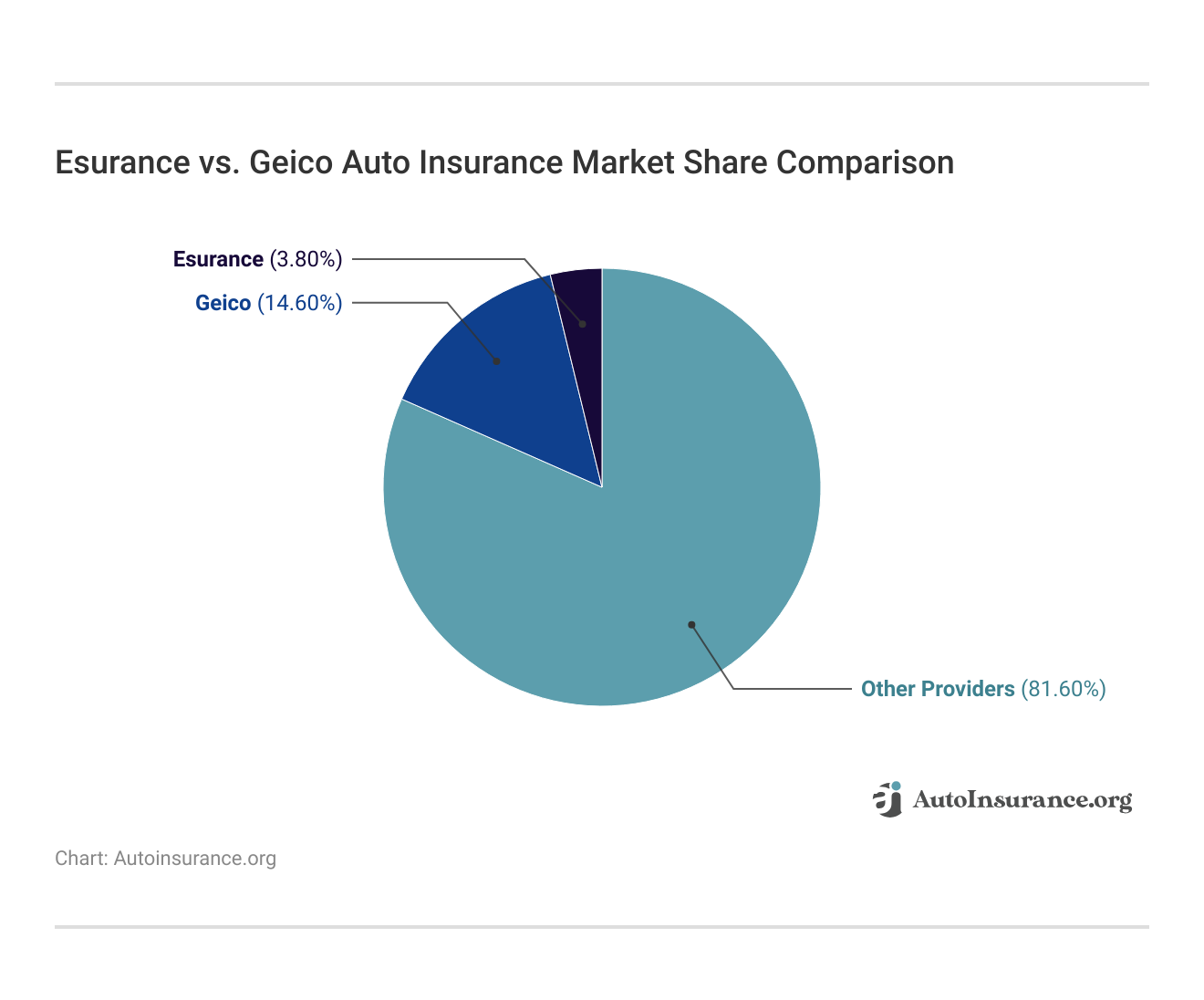 Esurance vs. Geico Auto Insurance Market Share Comparison

Esurance (3.80%)
Geico (14.60%)
Other Providers (81.60%)

AutoInsurance.org

Chart: Autoinsurance.org